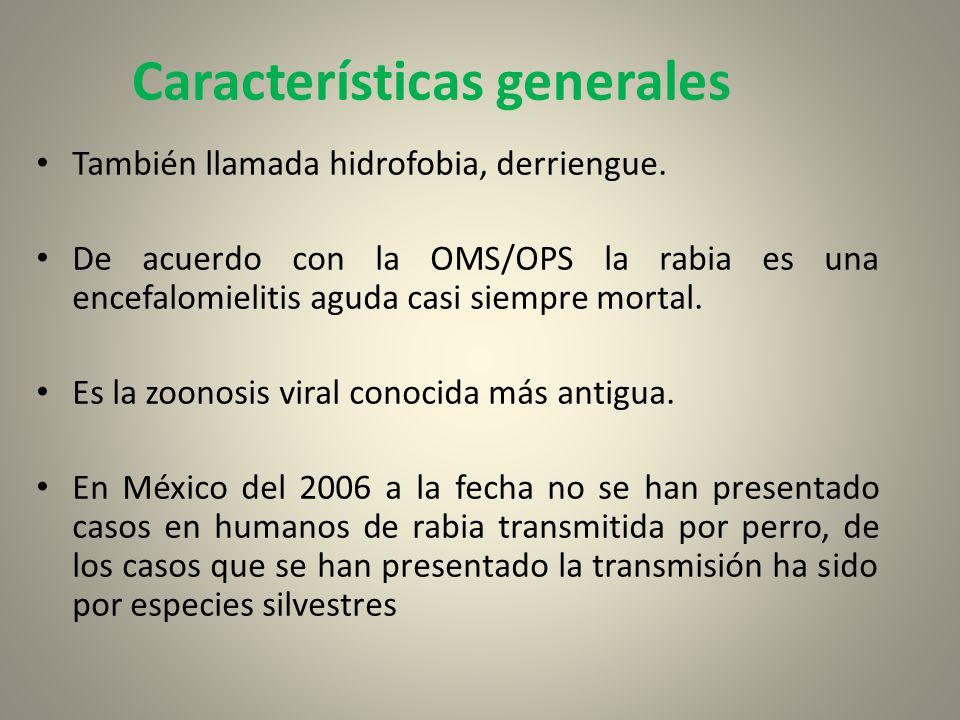 Características generales

• También llamada hidrofobia, derriengue.

• De acuerdo con la OMS/OPS la rabia es una encefalomielitis aguda casi siempre mortal.

• Es la zoonosis viral conocida más antigua.

• En México del 2006 a la fecha no se han presentado casos en humanos de rabia transmitida por perro, de los casos que se han presentado la transmisión ha sido por especies silvestres